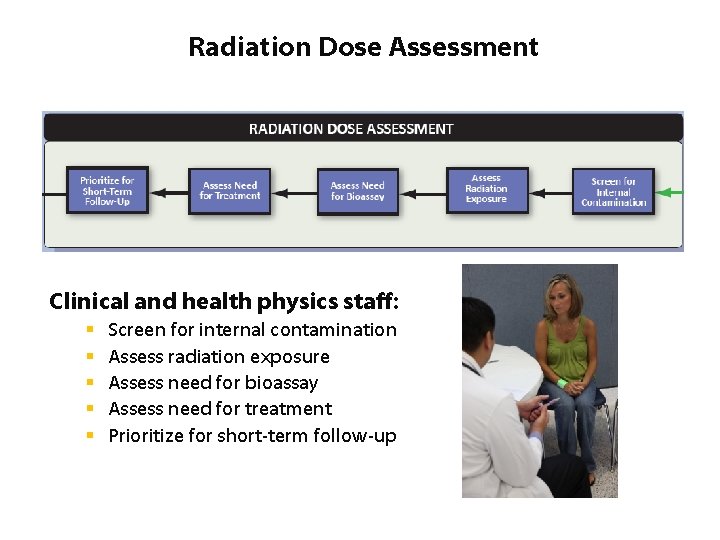 Radiation Dose Assessment

RADIATION DOSE ASSESSMENT

Prioritize for Short-Term Follow-Up

Assess Need for Treatment

Assess Need for Bioassay

Assess Radiation Exposure

Screen for Internal Contamination

Clinical and health physics staff:

- Screen for internal contamination
- Assess radiation exposure
- Assess need for bioassay
- Assess need for treatment
- Prioritize for short-term follow-up